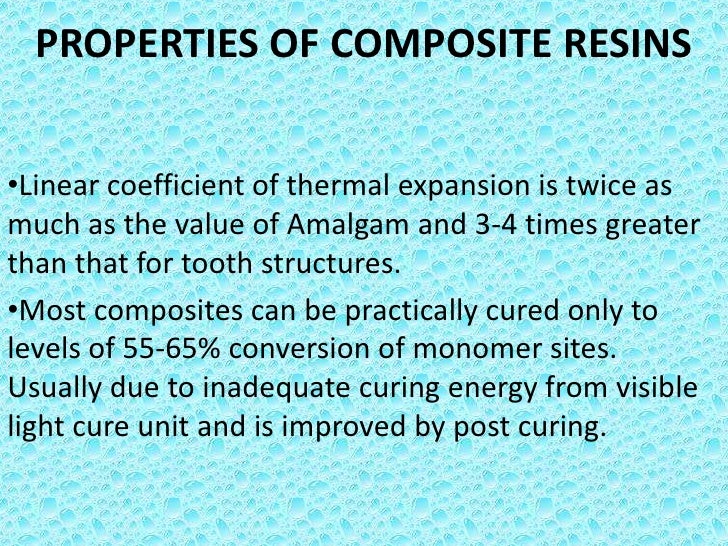 PROPERTIES OF COMPOSITE RESINS

•Linear coefficient of thermal expansion is twice as much as the value of Amalgam and 3-4 times greater than that for tooth structures.

•Most composites can be practically cured only to levels of 55-65% conversion of monomer sites. Usually due to inadequate curing energy from visible light cure unit and is improved by post curing.